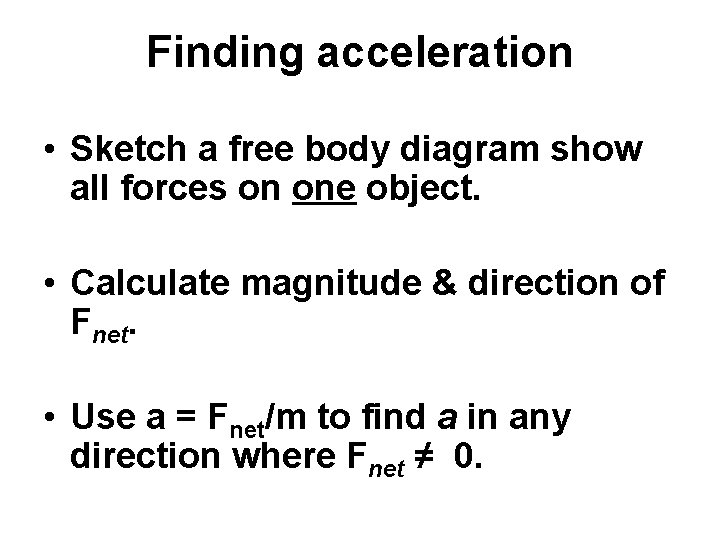 Finding acceleration

• Sketch a free body diagram show all forces on one object.

• Calculate magnitude & direction of $F_{net}$.

• Use $a = F_{net}/m$ to find $a$ in any direction where $F_{net} \neq 0$.